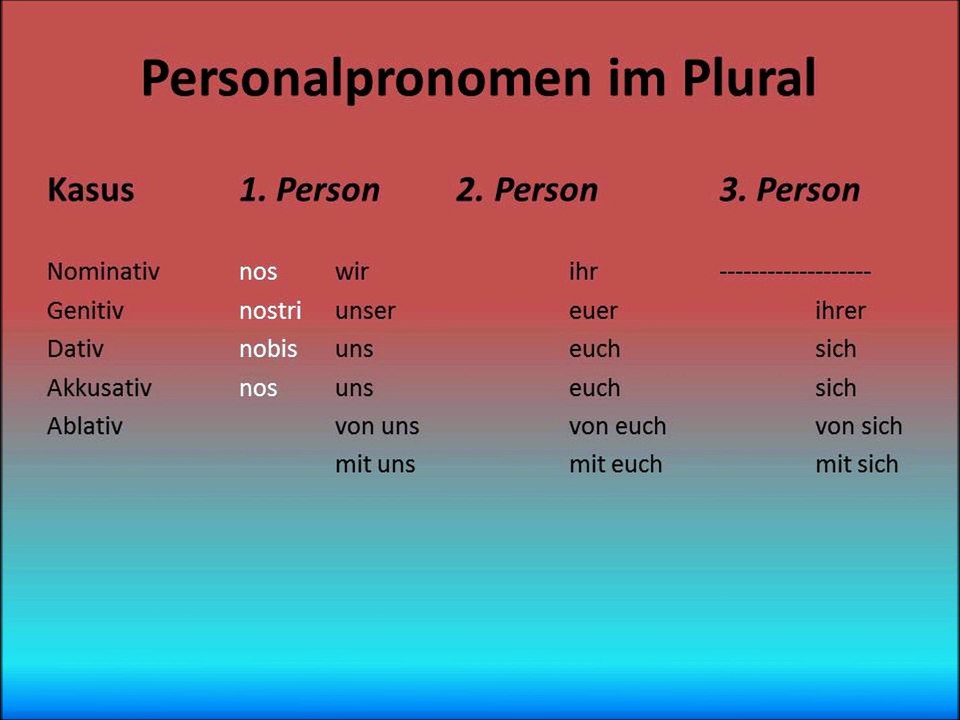 Personalpronomen im Plural

| Kasus | 1. Person | | 2. Person | 3. Person |
|---|---|---|---|---|
| Nominativ | nos | wir | ihr | ------------------- |
| Genitiv | nostri | unser | euer | ihrer |
| Dativ | nobis | uns | euch | sich |
| Akkusativ | nos | uns | euch | sich |
| Ablativ | | von uns | von euch | von sich |
| | | mit uns | mit euch | mit sich |